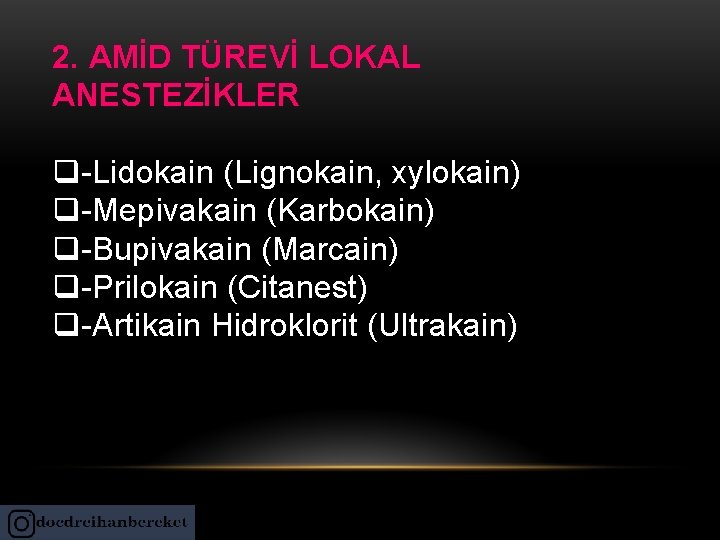 2. AMİD TÜREVİ LOKAL ANESTEZİKLER

❑-Lidokain (Lignokain, xylokain)
❑-Mepivakain (Karbokain)
❑-Bupivakain (Marcain)
❑-Prilokain (Citanest)
❑-Artikain Hidroklorit (Ultrakain)

docdrcihanbereket